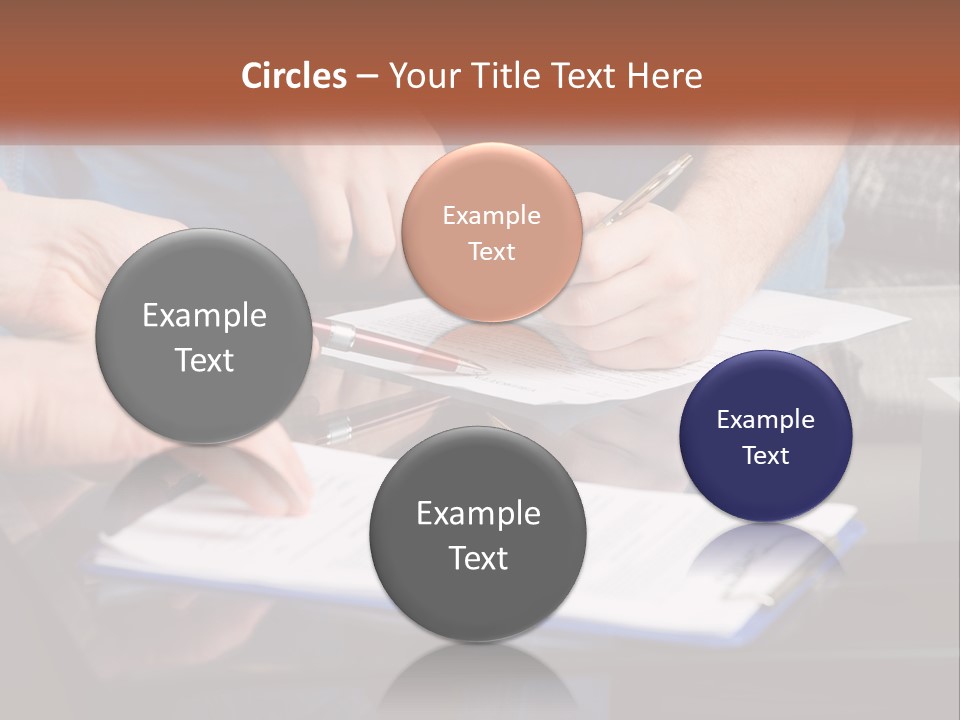 Circles – Your Title Text Here

Example Text

Example Text

Example Text

Example Text